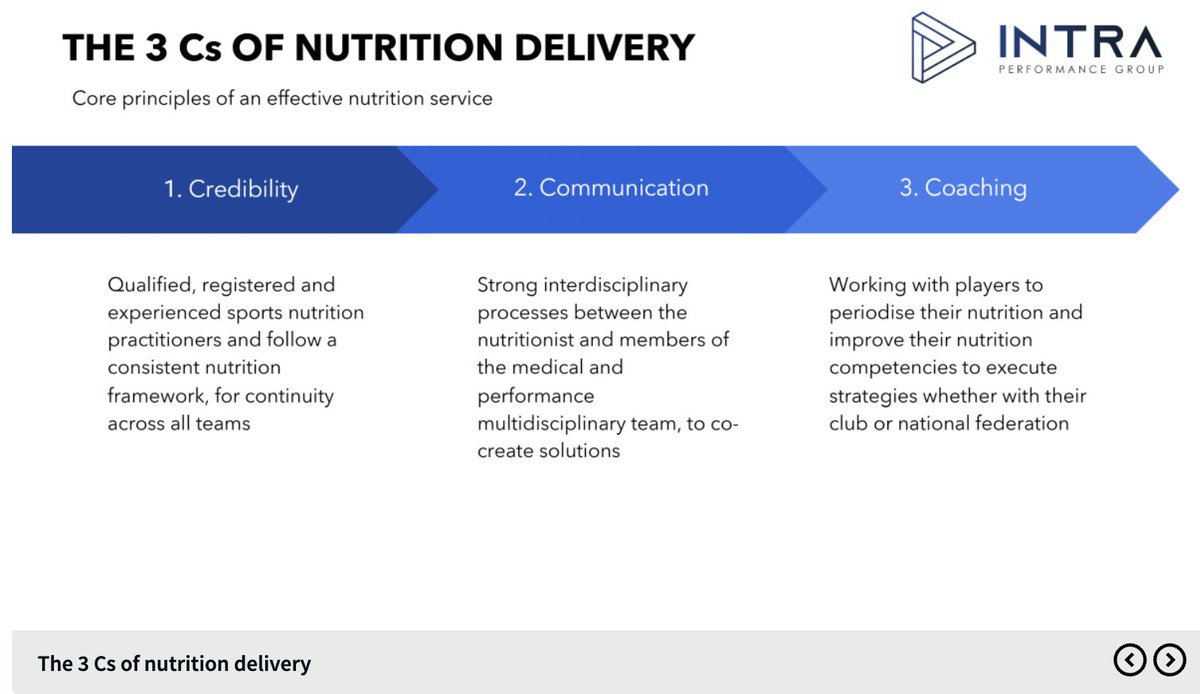 THE 3 Cs OF NUTRITION DELIVERY

INTRA
PERFORMANCE GROUP

Core principles of an effective nutrition service

1. Credibility

2. Communication

3. Coaching

Qualified, registered and experienced sports nutrition practitioners and follow a consistent nutrition framework, for continuity across all teams

Strong interdisciplinary processes between the nutritionist and members of the medical and performance multidisciplinary team, to co-create solutions

Working with players to periodise their nutrition and improve their nutrition competencies to execute strategies whether with their club or national federation

The 3 Cs of nutrition delivery